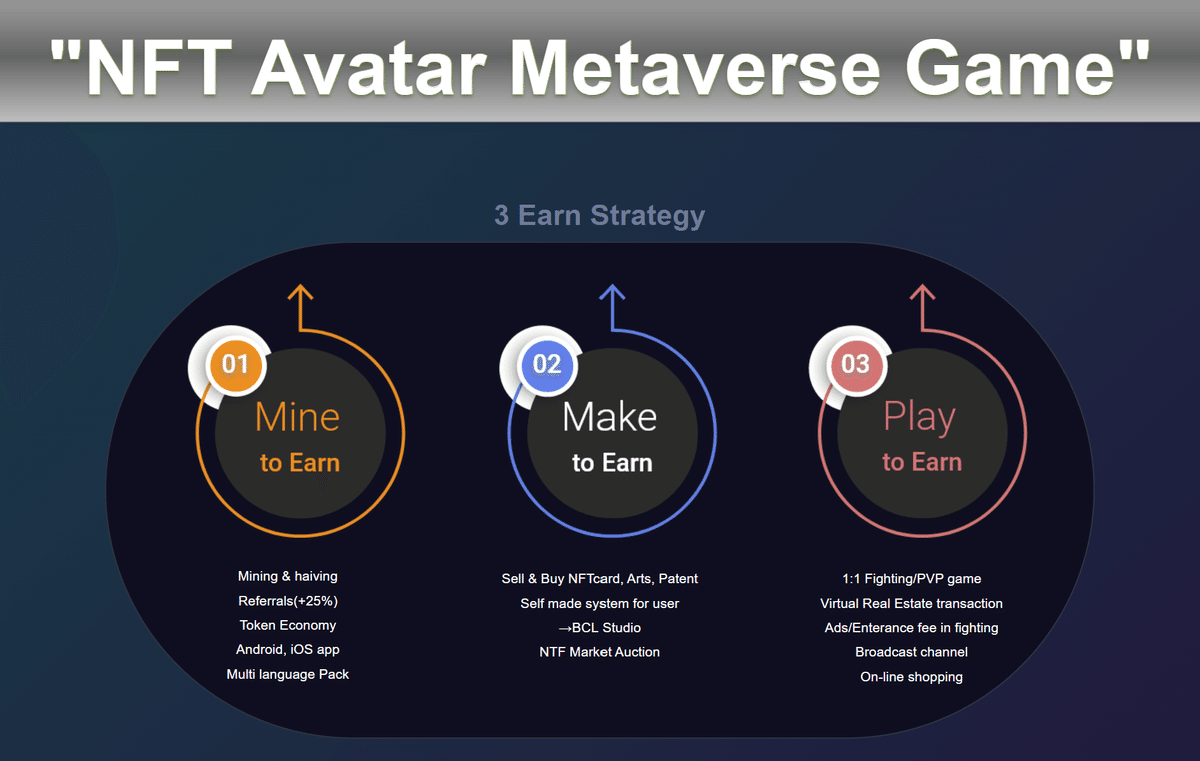 "NFT Avatar Metaverse Game"

3 Earn Strategy

01
Mine
to Earn

Mining & haiving
Referrals(+25%)
Token Economy
Android, iOS app
Multi language Pack

02
Make
to Earn

Sell & Buy NFTcard, Arts, Patent
Self made system for user
→BCL Studio
NTF Market Auction

03
Play
to Earn

1:1 Fighting/PVP game
Virtual Real Estate transaction
Ads/Enterance fee in fighting
Broadcast channel
On-line shopping